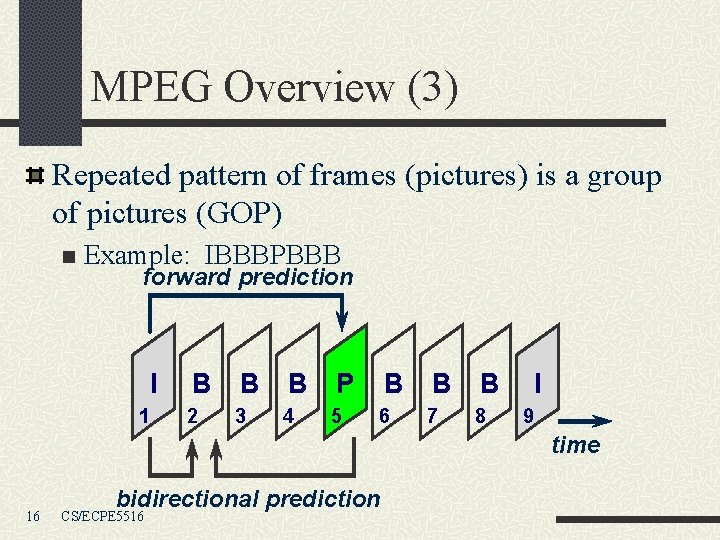 MPEG Overview (3)

Repeated pattern of frames (pictures) is a group of pictures (GOP)

Example: IBBBPBBB

forward prediction

I B B B P B B B I
1 2 3 4 5 6 7 8 9

time

bidirectional prediction

16 CS/ECPE5516